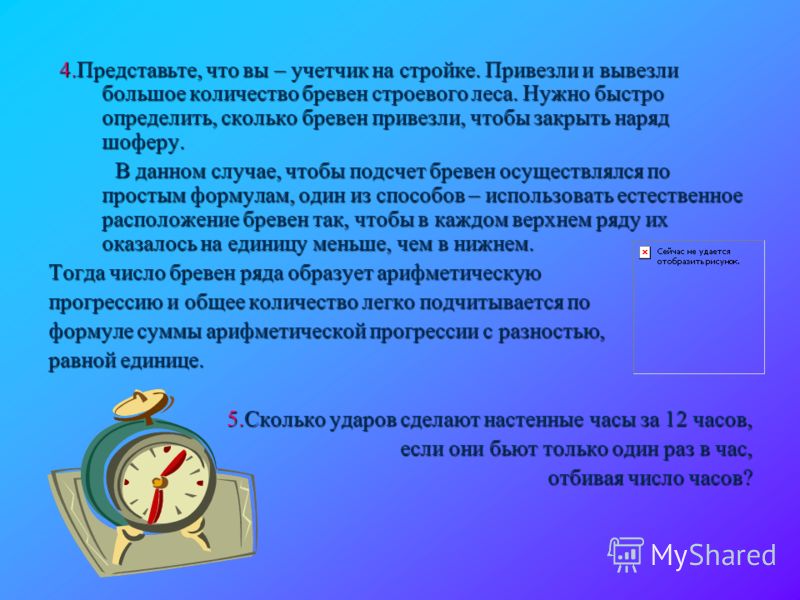 4.Представьте, что вы – учетчик на стройке. Привезли и вывезли большое количество бревен строевого леса. Нужно быстро определить, сколько бревен привезли, чтобы закрыть наряд шоферу.

В данном случае, чтобы подсчет бревен осуществлялся по простым формулам, один из способов – использовать естественное расположение бревен так, чтобы в каждом верхнем ряду их оказалось на единицу меньше, чем в нижнем.

Сейчас не удается отобразить рисунок.

Тогда число бревен ряда образует арифметическую прогрессию и общее количество легко подчитывается по формуле суммы арифметической прогрессии с разностью, равной единице.

5.Сколько ударов сделают настенные часы за 12 часов, если они бьют только один раз в час, отбивая число часов?

MyShared